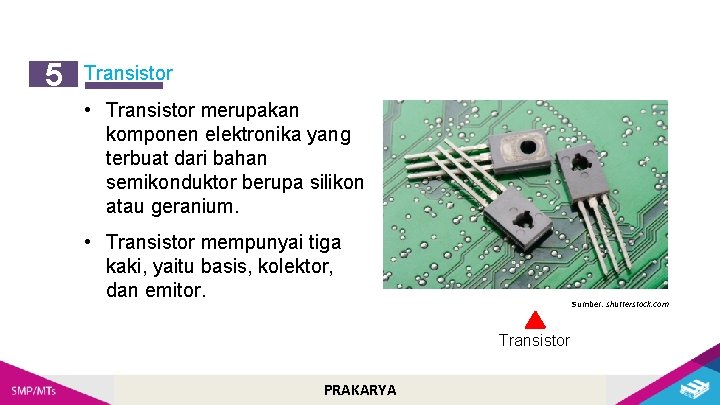 5 Transistor

• Transistor merupakan komponen elektronika yang terbuat dari bahan semikonduktor berupa silikon atau geranium.

• Transistor mempunyai tiga kaki, yaitu basis, kolektor, dan emitor.

Sumber: shutterstock.com

Transistor

SMP/MTs

PRAKARYA